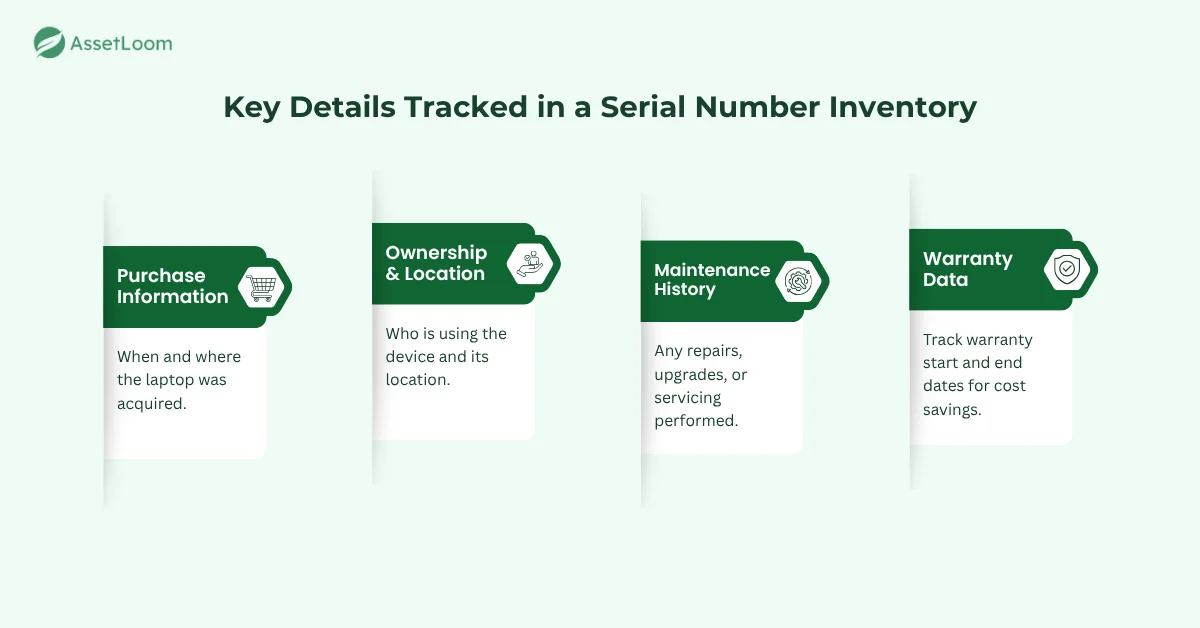 AssetLoom

Key Details Tracked in a Serial Number Inventory

Purchase Information

When and where the laptop was acquired.

Ownership & Location

Who is using the device and its location.

Maintenance History

Any repairs, upgrades, or servicing performed.

Warranty Data

Track warranty start and end dates for cost savings.